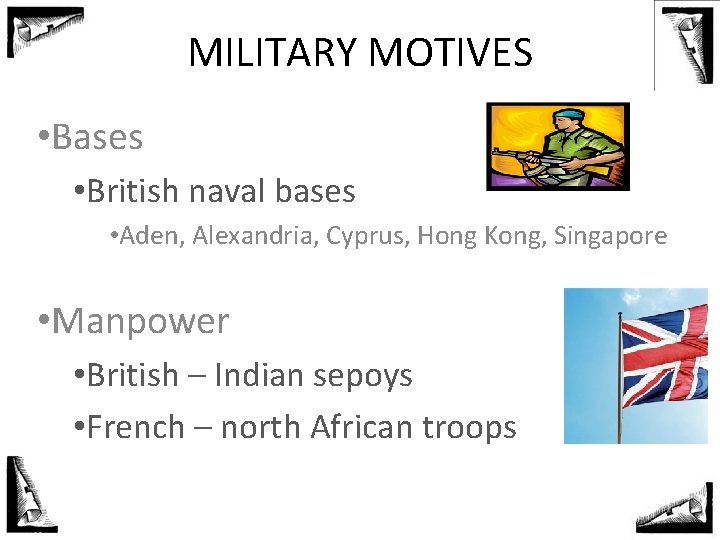 MILITARY MOTIVES

•Bases

•British naval bases

•Aden, Alexandria, Cyprus, Hong Kong, Singapore

•Manpower

•British – Indian sepoys

•French – north African troops